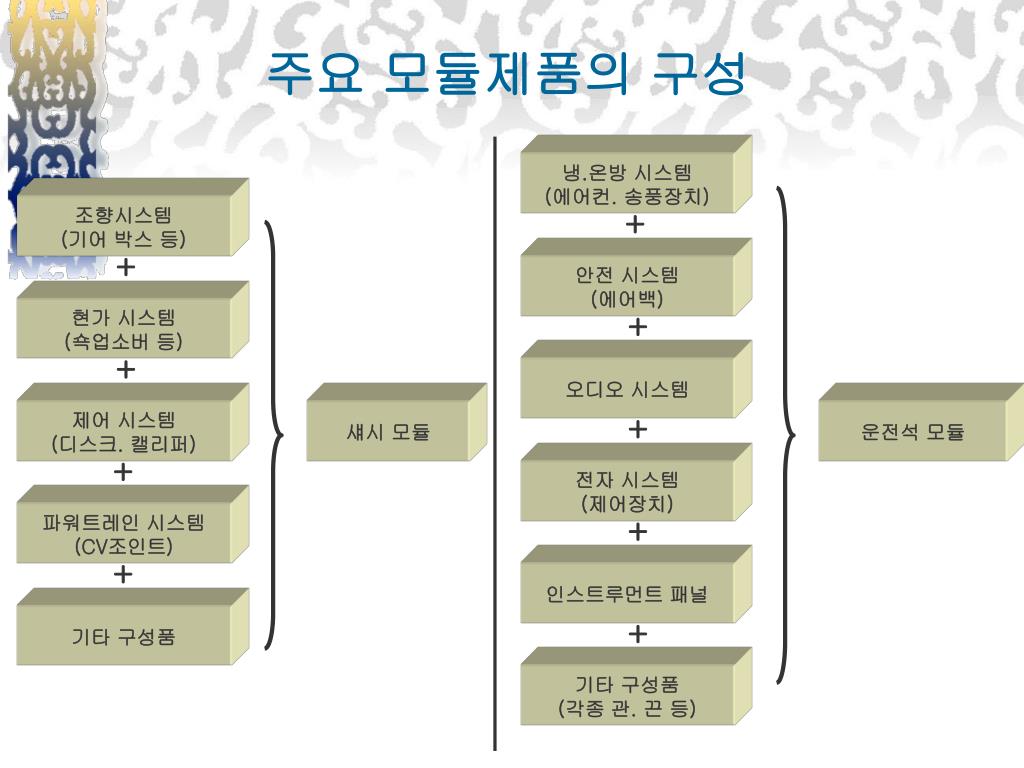 주요 모듈제품의 구성

조향시스템
(기어 박스 등)
+
현가 시스템
(쇽업소버 등)
+
제어 시스템
(디스크. 캘리퍼)
+
파워트레인 시스템
(CV조인트)
+
기타 구성품

섀시 모듈

냉.온방 시스템
(에어컨. 송풍장치)
+
안전 시스템
(에어백)
+
오디오 시스템
+
전자 시스템
(제어장치)
+
인스트루먼트 패널
+
기타 구성품
(각종 관. 끈 등)

운전석 모듈